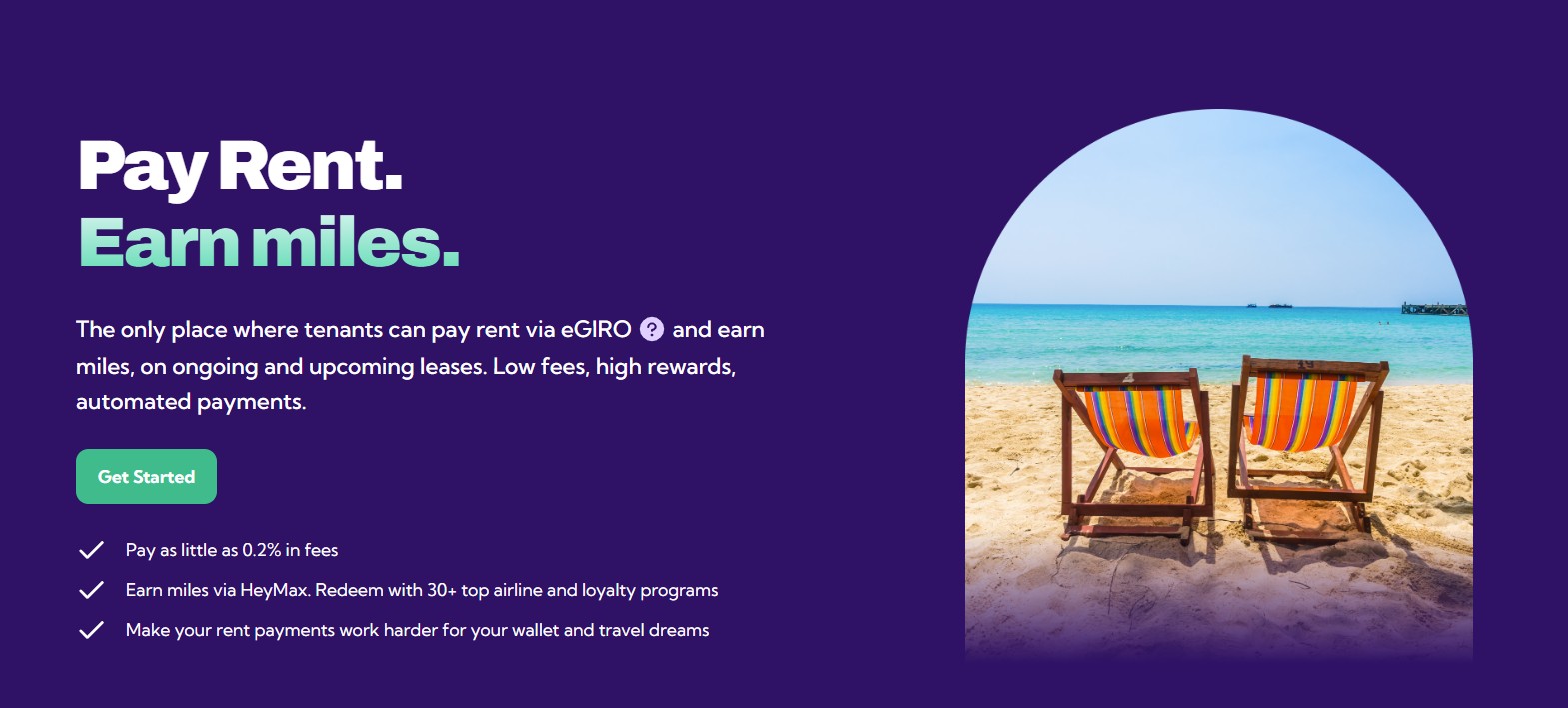 Pay Rent.
Earn miles.

The only place where tenants can pay rent via eGIRO ? and earn miles, on ongoing and upcoming leases. Low fees, high rewards, automated payments.

Get Started

Pay as little as 0.2% in fees

Earn miles via HeyMax. Redeem with 30+ top airline and loyalty programs

Make your rent payments work harder for your wallet and travel dreams